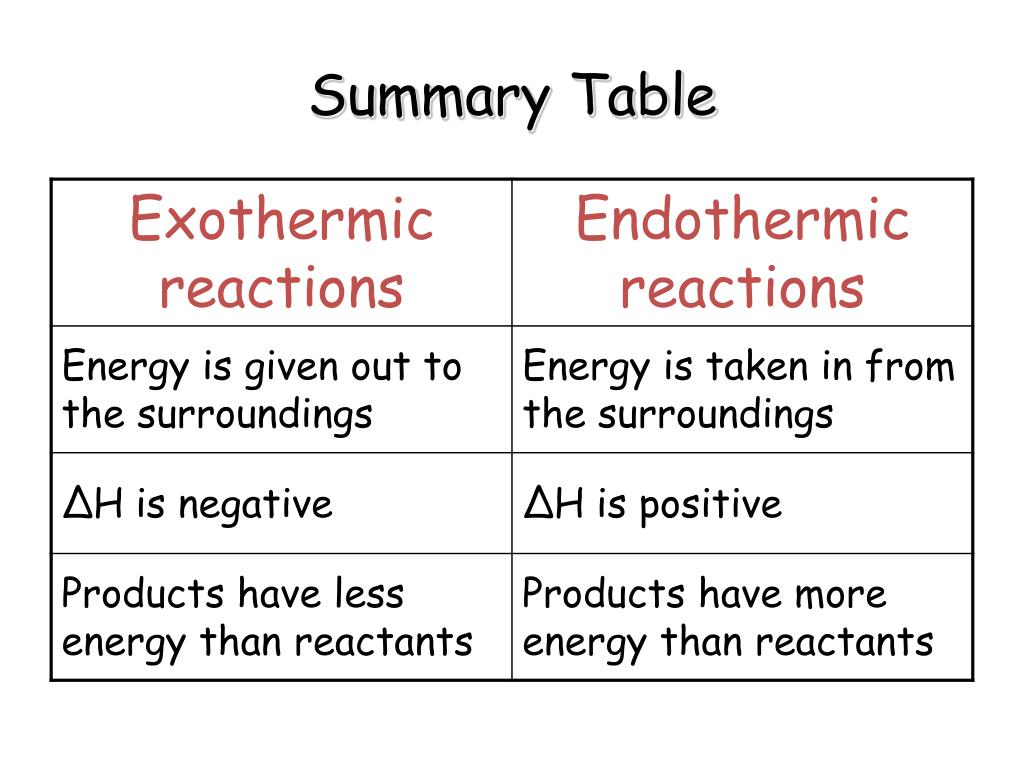 Summary Table

| Exothermic reactions | Endothermic reactions |
|---|---|
| Energy is given out to the surroundings | Energy is taken in from the surroundings |
| $\Delta H$ is negative | $\Delta H$ is positive |
| Products have less energy than reactants | Products have more energy than reactants |